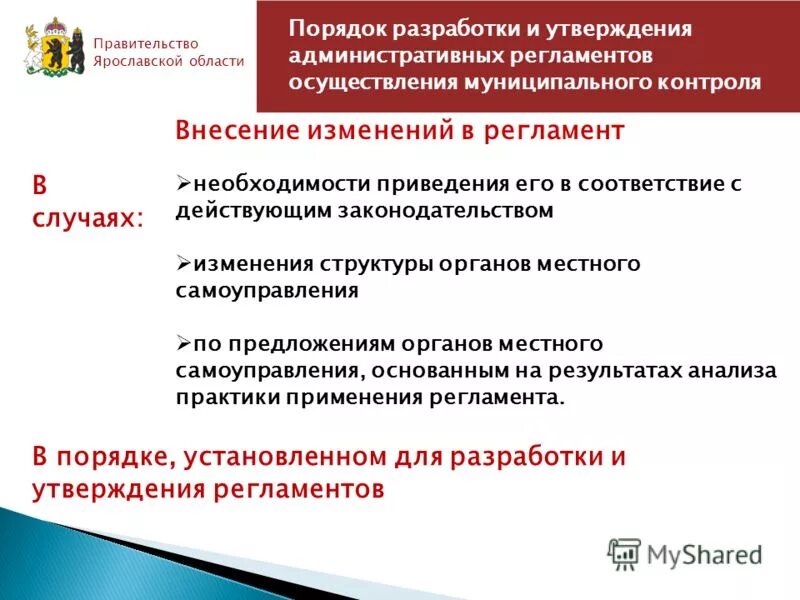 Правительство Ярославской области

Порядок разработки и утверждения административных регламентов осуществления муниципального контроля

Внесение изменений в регламент

В случаях:

➢необходимости приведения его в соответствие с действующим законодательством

➢изменения структуры органов местного самоуправления

➢по предложениям органов местного самоуправления, основанным на результатах анализа практики применения регламента.

В порядке, установленном для разработки и утверждения регламентов

MyShared